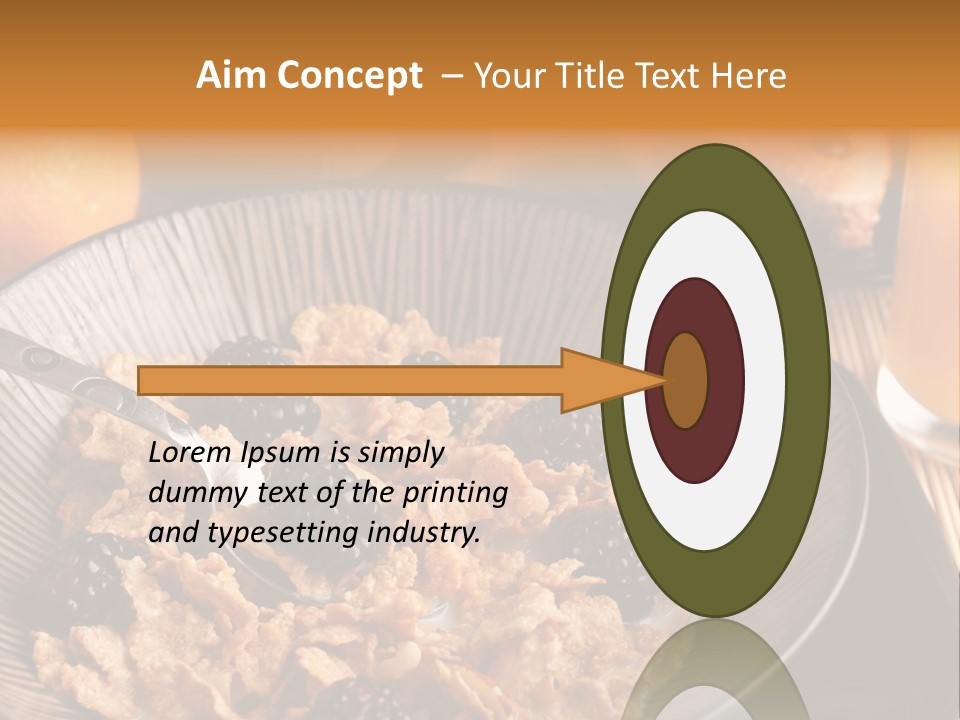 Aim Concept – Your Title Text Here

Lorem Ipsum is simply dummy text of the printing and typesetting industry.